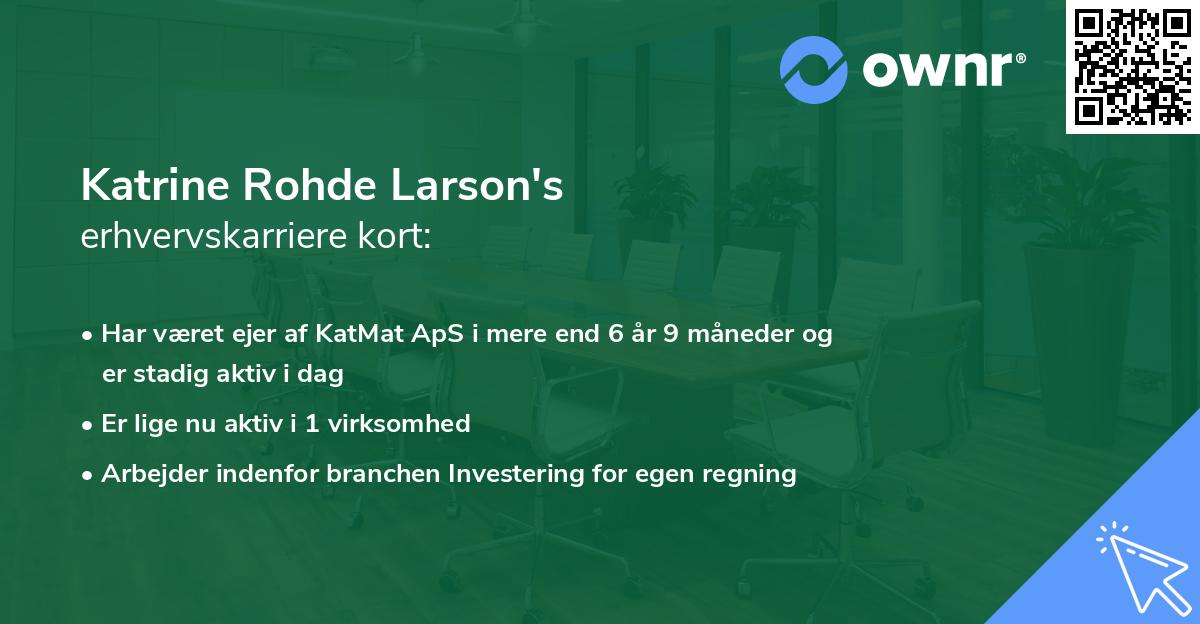 ownr®

Katrine Rohde Larson's
erhvervskarriere kort:

• Har været ejer af KatMat ApS i mere end 6 år 9 måneder og er stadig aktiv i dag
• Er lige nu aktiv i 1 virksomhed
• Arbejder indenfor branchen Investering for egen regning